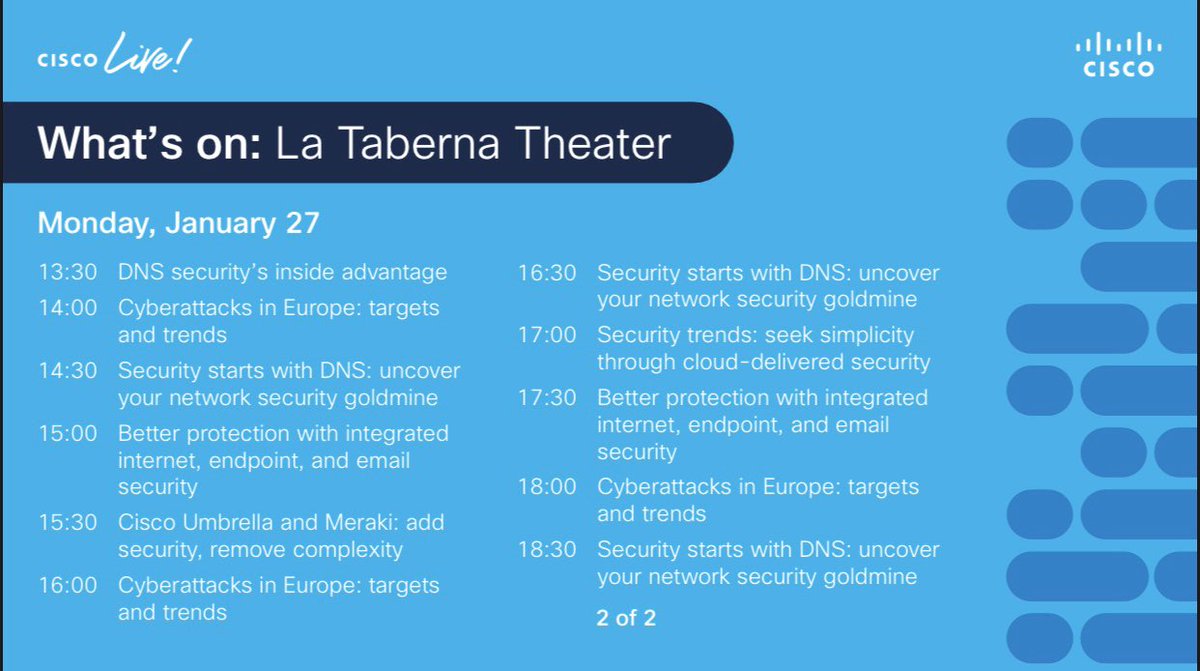 CISCO Live!

CISCO

What's on: La Taberna Theater

Monday, January 27

13:30 DNS security's inside advantage

14:00 Cyberattacks in Europe: targets and trends

14:30 Security starts with DNS: uncover your network security goldmine

15:00 Better protection with integrated internet, endpoint, and email security

15:30 Cisco Umbrella and Meraki: add security, remove complexity

16:00 Cyberattacks in Europe: targets and trends

16:30 Security starts with DNS: uncover your network security goldmine

17:00 Security trends: seek simplicity through cloud-delivered security

17:30 Better protection with integrated internet, endpoint, and email security

18:00 Cyberattacks in Europe: targets and trends

18:30 Security starts with DNS: uncover your network security goldmine

2 of 2